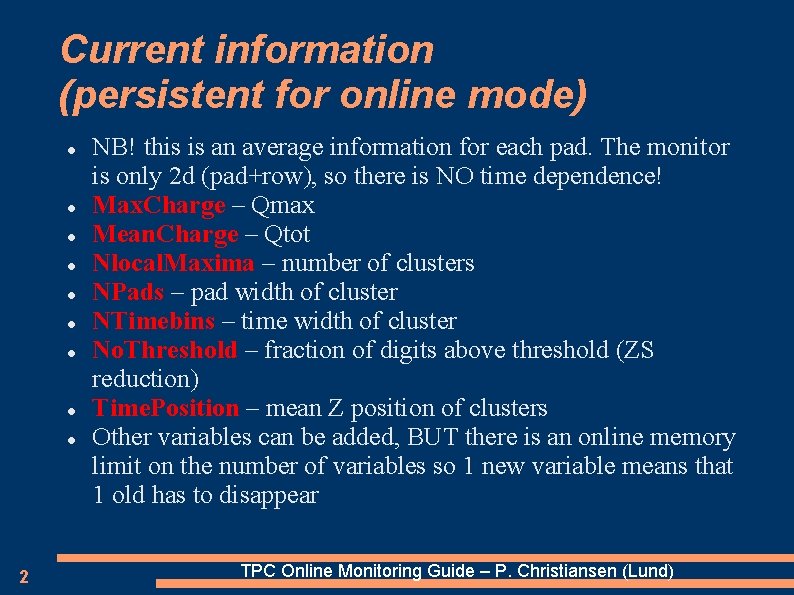 Current information
(persistent for online mode)

- NB! this is an average information for each pad. The monitor is only 2d (pad+row), so there is NO time dependence!
- MaxCharge – Qmax
- MeanCharge – Qtot
- NlocalMaxima – number of clusters
- NPads – pad width of cluster
- NTimebins – time width of cluster
- NoThreshold – fraction of digits above threshold (ZS reduction)
- TimePosition – mean Z position of clusters
- Other variables can be added, BUT there is an online memory limit on the number of variables so 1 new variable means that 1 old has to disappear

2

TPC Online Monitoring Guide – P. Christiansen (Lund)